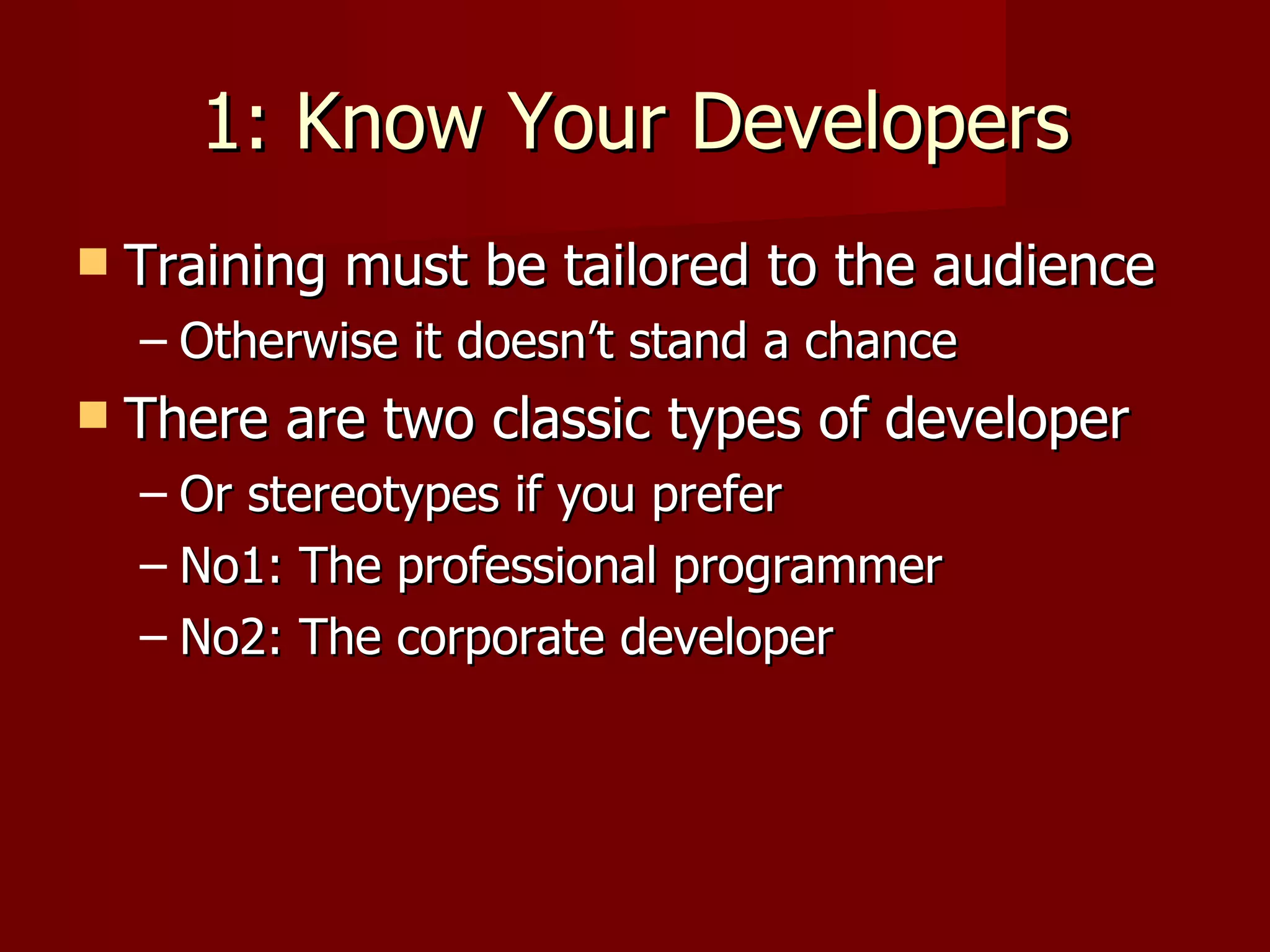 1: Know Your Developers

Training must be tailored to the audience

– Otherwise it doesn’t stand a chance

There are two classic types of developer

– Or stereotypes if you prefer

– No1: The professional programmer

– No2: The corporate developer